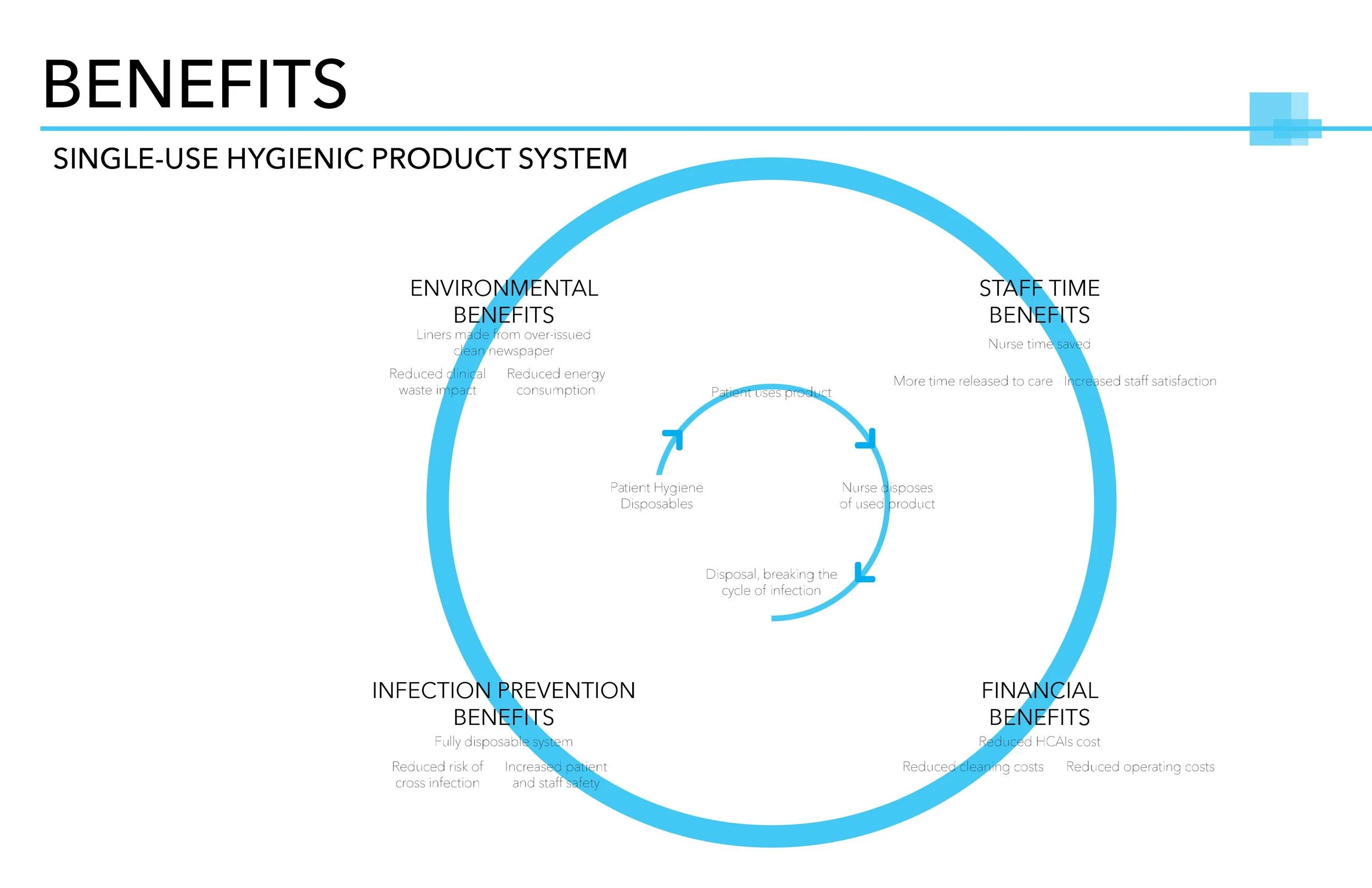 BENEFITS

SINGLE-USE HYGIENIC PRODUCT SYSTEM

ENVIRONMENTAL BENEFITS
Liners made from over-issued clean newspaper
Reduced clinical waste impact
Reduced energy consumption

STAFF TIME BENEFITS
Nurse time saved
More time released to care
Increased staff satisfaction

Patient uses product
Patient Hygiene Disposables
Nurse disposes of used product
Disposal, breaking the cycle of infection

INFECTION PREVENTION BENEFITS
Fully disposable system
Reduced risk of cross infection
Increased patient and staff safety

FINANCIAL BENEFITS
Reduced HCAIs cost
Reduced cleaning costs
Reduced operating costs